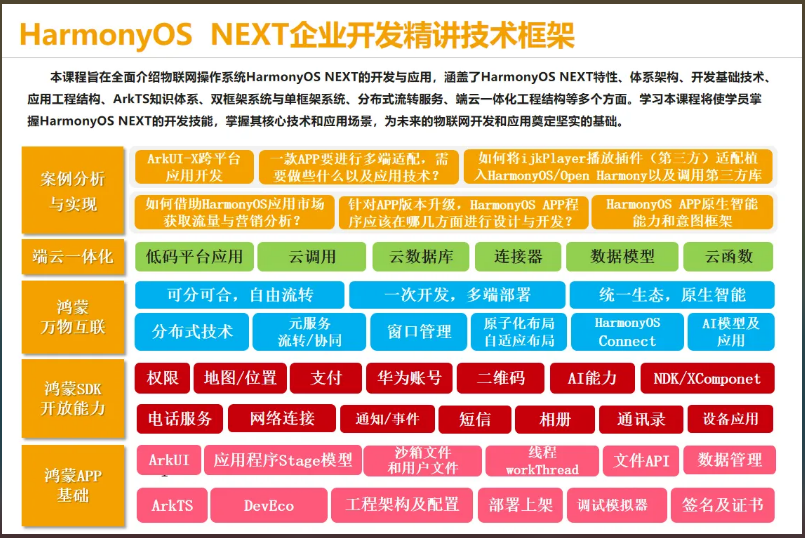 HarmonyOS NEXT企业开发精讲技术框架

本课程旨在全面介绍物联网操作系统HarmonyOS NEXT的开发与应用，涵盖了HarmonyOS NEXT特性、体系架构、开发基础技术、应用工程结构、ArkTS知识体系、双框架系统与单框架系统、分布式流转服务、端云一体化工程结构等多个方面。学习本课程将使学员掌握HarmonyOS NEXT的开发技能，掌握其核心技术和应用场景，为未来的物联网开发和应用奠定坚实的基础。

案例分析与实现

ArkUI-X跨平台应用开发

一款APP要进行多端适配，需要做些什么以及应用技术？

如何将ijkPlayer播放插件（第三方）适配植入HarmonyOS/Open Harmony以及调用第三方库

如何借助HarmonyOS应用市场获取流量与营销分析？

针对APP版本升级，HarmonyOS APP程序应该在哪几方面进行设计与开发？

HarmonyOS APP原生智能能力和意图框架

端云一体化

低码平台应用

云调用

云数据库

连接器

数据模型

云函数

鸿蒙万物互联

可分可合，自由流转

一次开发，多端部署

统一生态，原生智能

分布式技术

元服务流转/协同

窗口管理

原子化布局自适应布局

HarmonyOS Connect

AI模型及应用

鸿蒙SDK开放能力

权限

地图/位置

支付

华为账号

二维码

AI能力

NDK/XComponet

电话服务

网络连接

通知/事件

短信

相册

通讯录

设备应用

鸿蒙APP基础

ArkUI

应用程序Stage模型

沙箱文件和用户文件

线程workThread

文件API

数据管理

ArkTS

DevEco

工程架构及配置

部署上架

调试模拟器

签名及证书